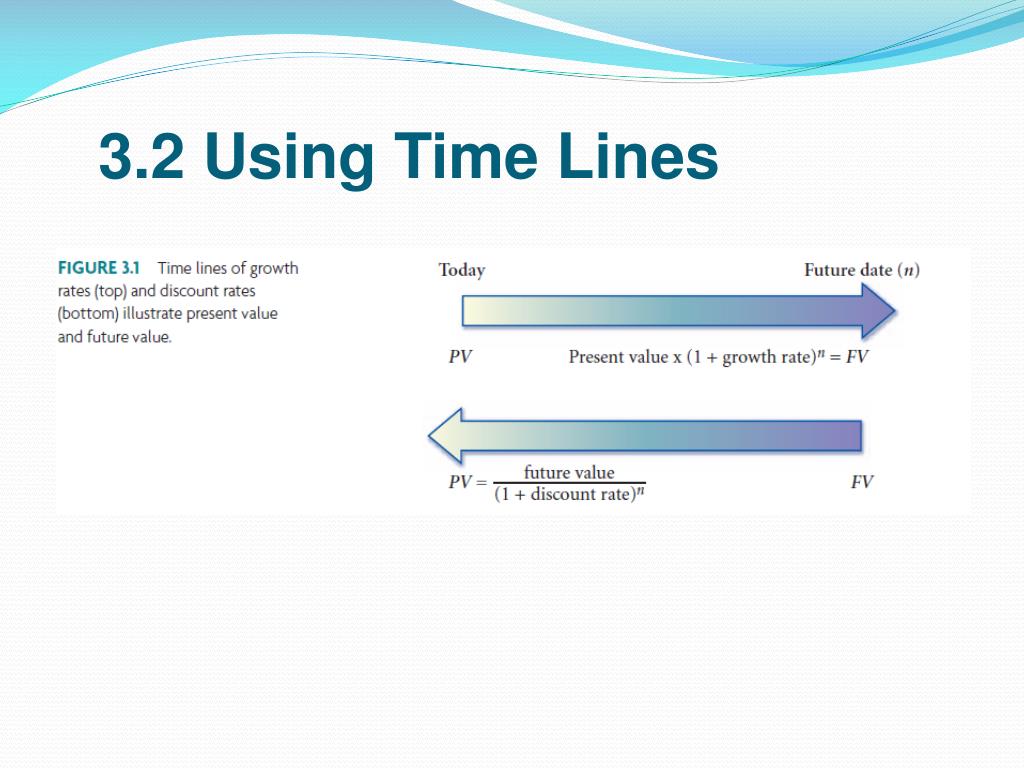 3.2 Using Time Lines

FIGURE 3.1 Time lines of growth rates (top) and discount rates (bottom) illustrate present value and future value.

Today

Future date ($n$)

$PV$

Present value x $(1 + \text{growth rate})^n = FV$

$PV = \frac{\text{future value}}{(1 + \text{discount rate})^n}$

$FV$